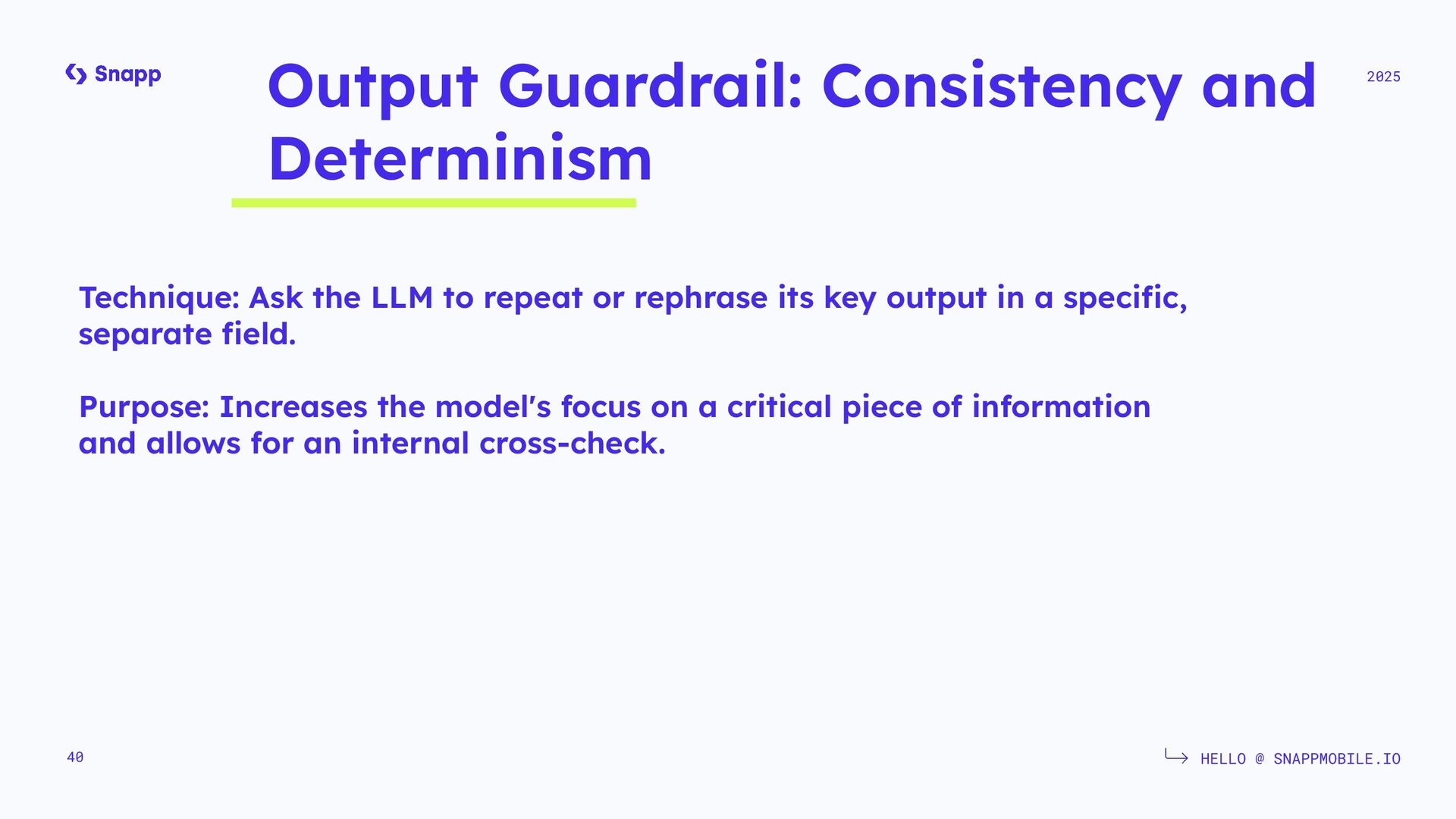 Snapp

Output Guardrail: Consistency and Determinism

2025

Technique: Ask the LLM to repeat or rephrase its key output in a specific, separate field.

Purpose: Increases the model's focus on a critical piece of information and allows for an internal cross-check.

40

HELLO @ SNAPPMOBILE.IO